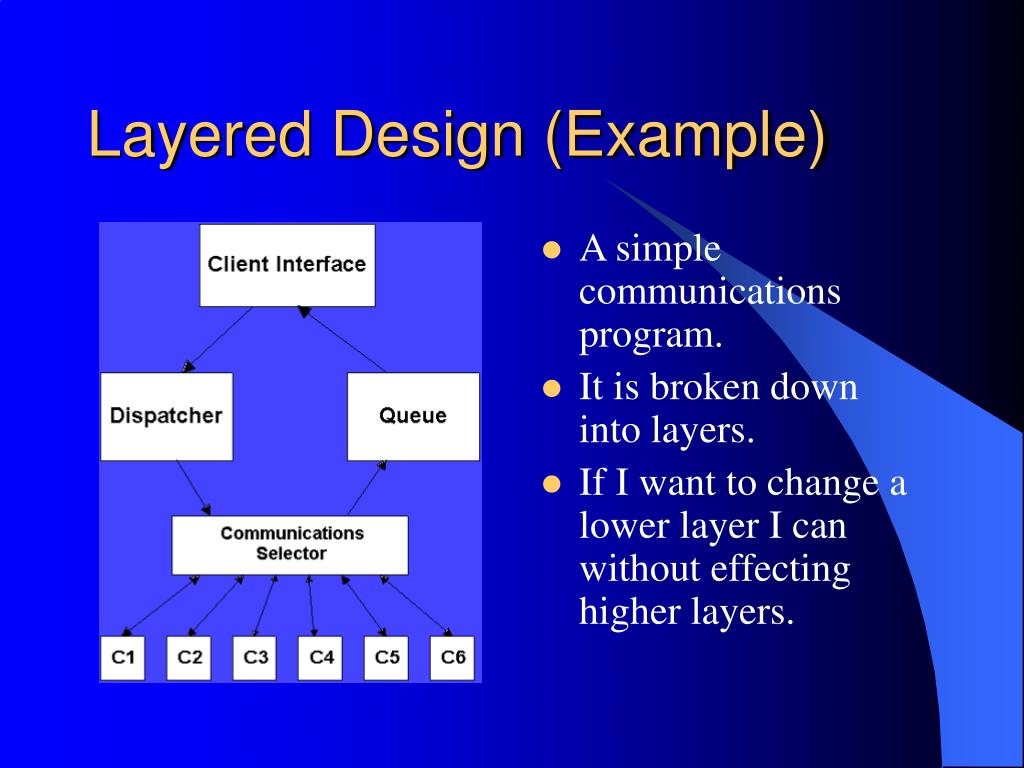 Layered Design (Example)

Client Interface

Dispatcher

Queue

Communications Selector

C1 C2 C3 C4 C5 C6

- A simple communications program.
- It is broken down into layers.
- If I want to change a lower layer I can without effecting higher layers.